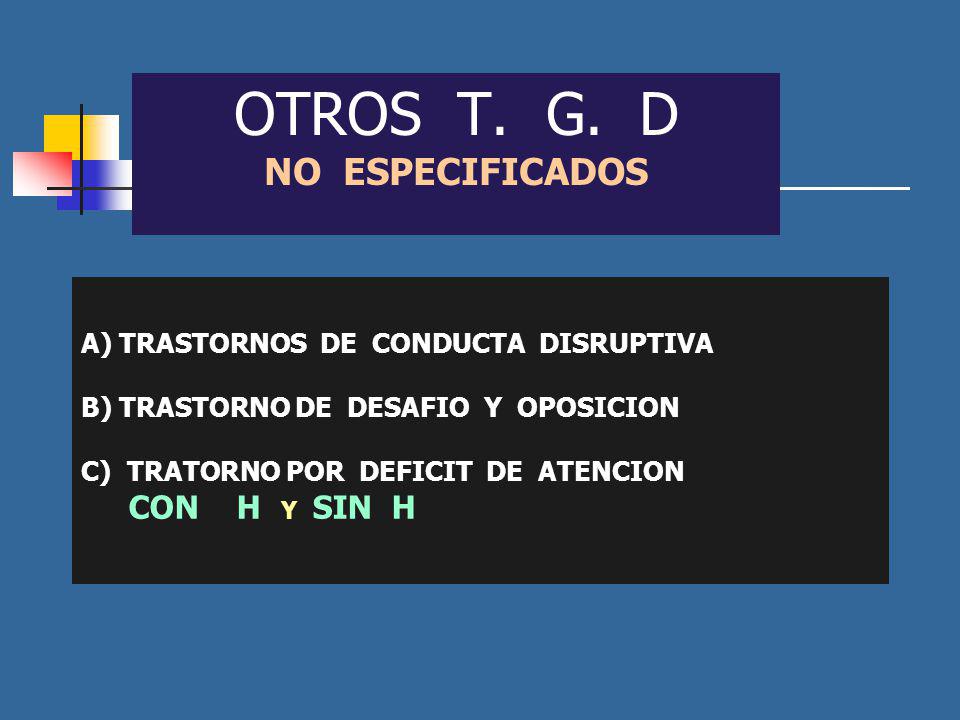 OTROS T. G. D
NO ESPECIFICADOS

A) TRASTORNOS DE CONDUCTA DISRUPTIVA

B) TRASTORNO DE DESAFIO Y OPOSICION

C) TRATORNO POR DEFICIT DE ATENCION
CON H Y SIN H